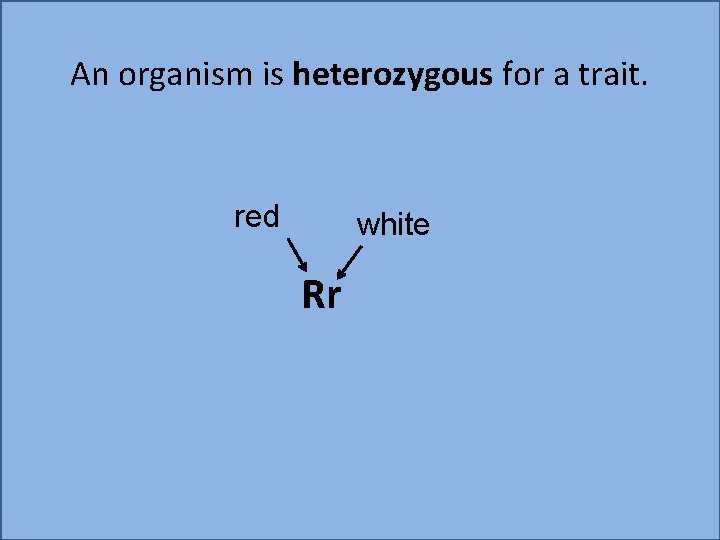 An organism is heterozygous for a trait.

red

white

Rr